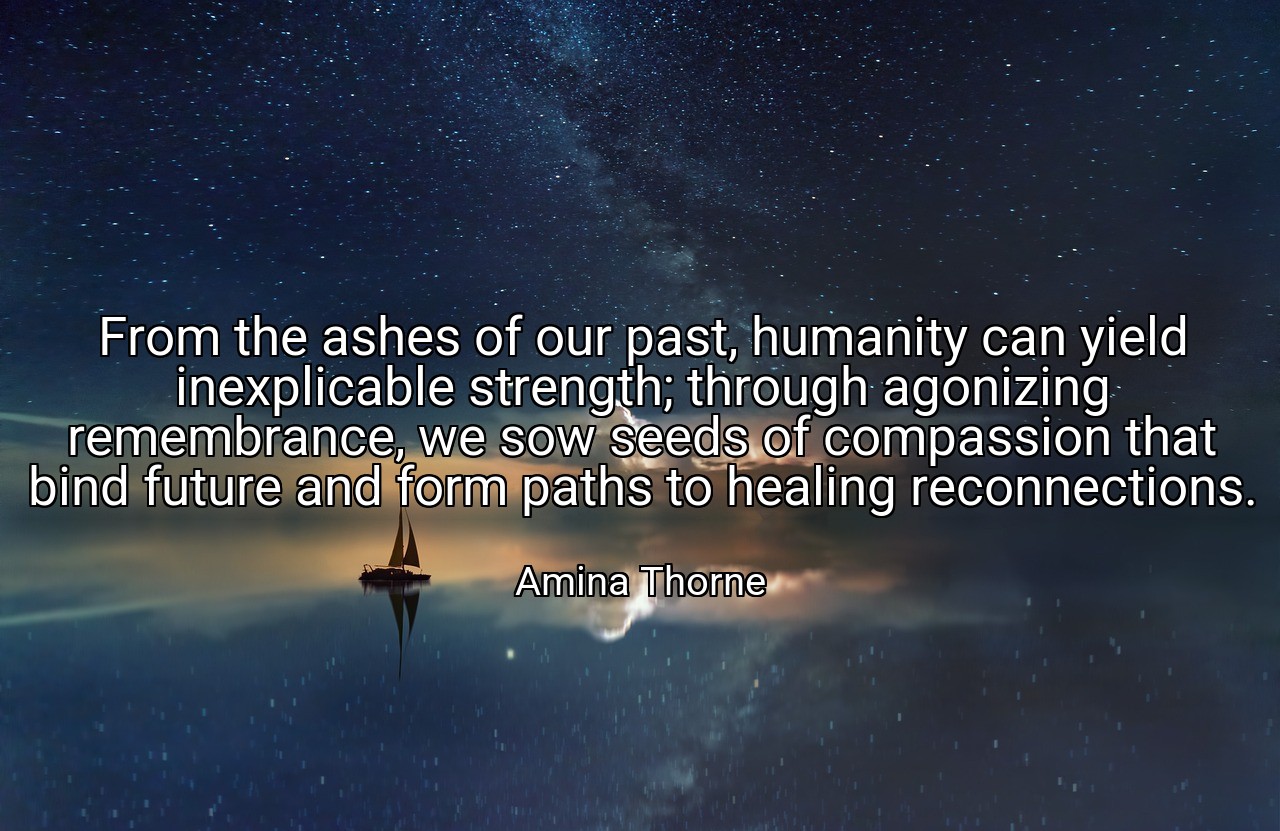 From the ashes of our past, humanity can yield inexplicable strength; through agonizing remembrance, we sow seeds of compassion that bind future and form paths to healing reconnections.

Amina Thorne